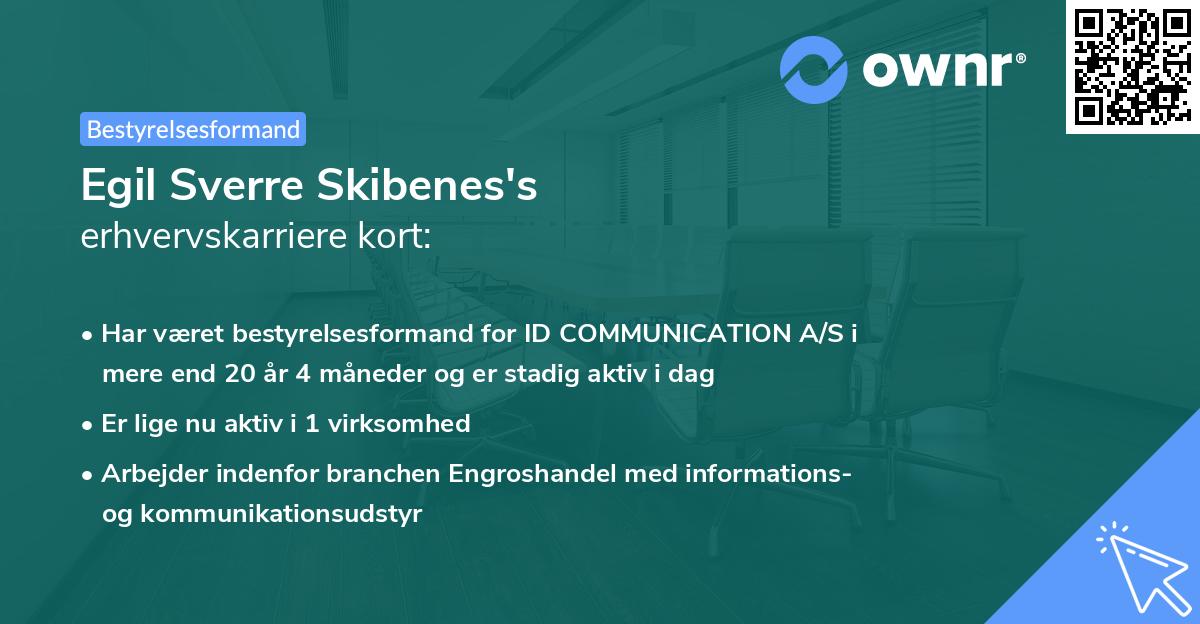 ownr®

Bestyrelsesformand

Egil Sverre Skibenes's
erhvervskarriere kort:

• Har været bestyrelsesformand for ID COMMUNICATION A/S i mere end 20 år 4 måneder og er stadig aktiv i dag

• Er lige nu aktiv i 1 virksomhed

• Arbejder indenfor branchen Engroshandel med informations- og kommunikationsudstyr